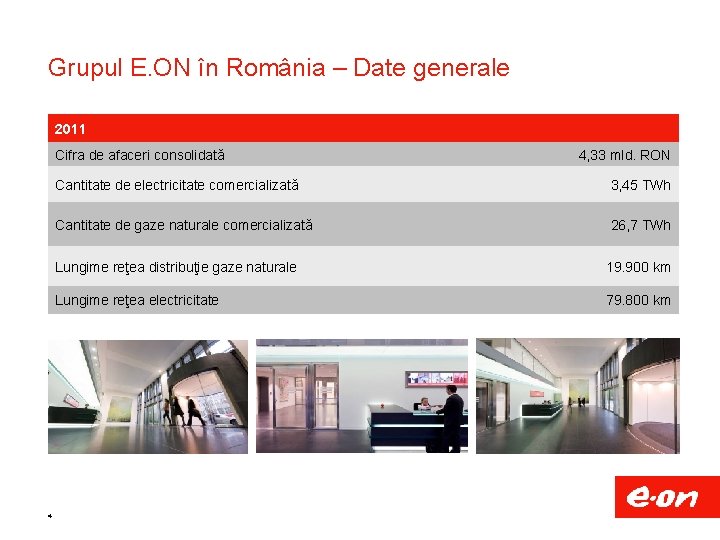 Grupul E.ON în România – Date generale

| 2011 | |
|---|---|
| Cifra de afaceri consolidată | 4,33 mld. RON |
| Cantitate de electricitate comercializată | 3,45 TWh |
| Cantitate de gaze naturale comercializată | 26,7 TWh |
| Lungime reţea distribuţie gaze naturale | 19.900 km |
| Lungime reţea electricitate | 79.800 km |

e·on

4